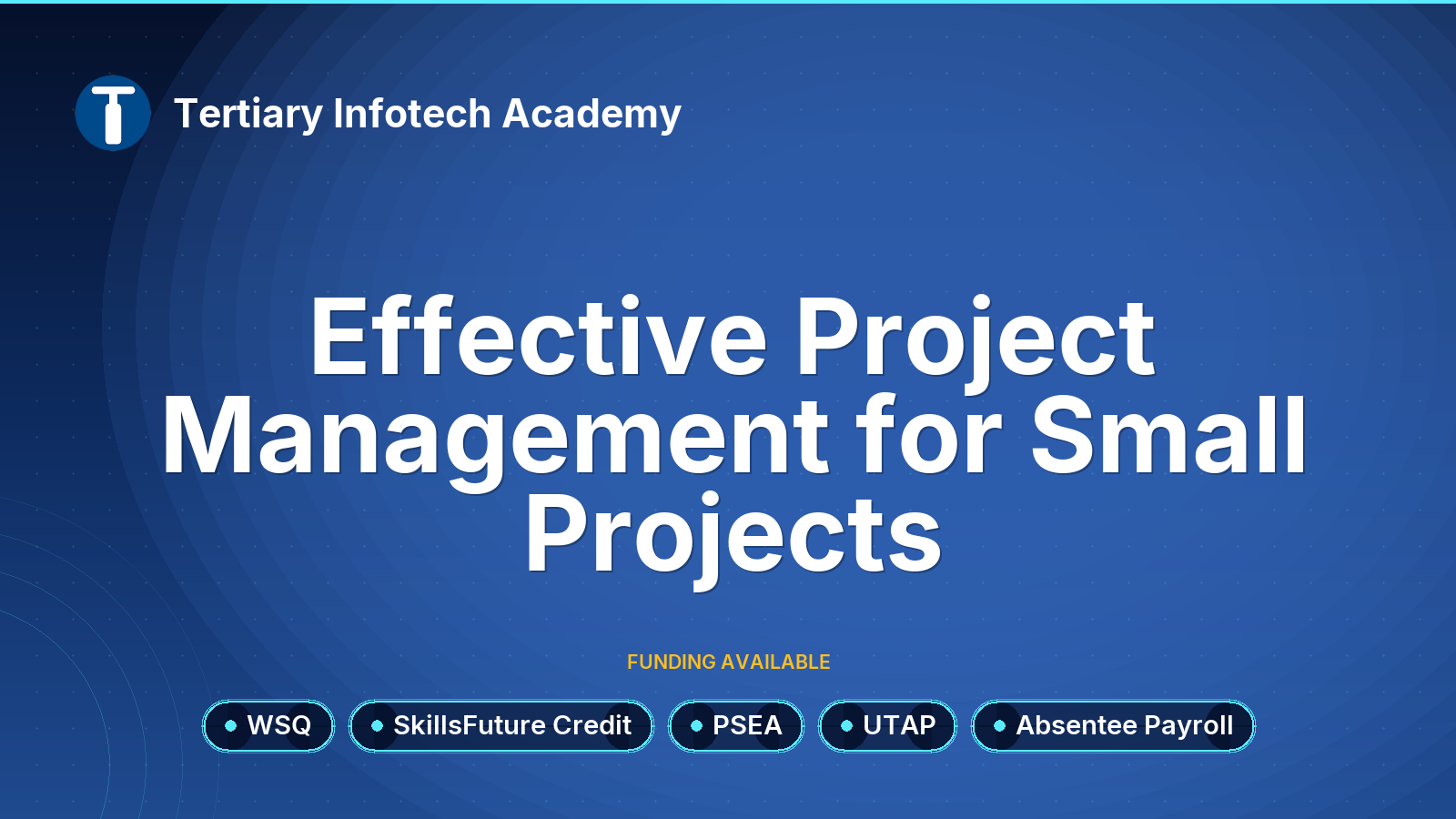 T

Tertiary Infotech Academy

Effective Project Management for Small Projects

FUNDING AVAILABLE

WSQ

SkillsFuture Credit

PSEA

UTAP

Absentee Payroll